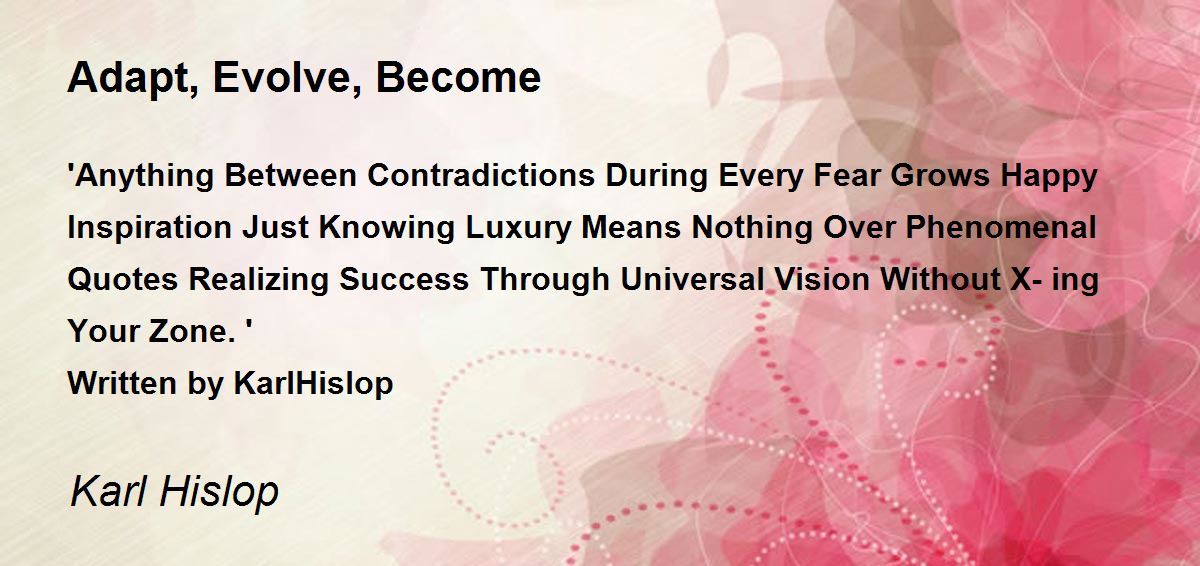 Adapt, Evolve, Become

'Anything Between Contradictions During Every Fear Grows Happy Inspiration Just Knowing Luxury Means Nothing Over Phenomenal Quotes Realizing Success Through Universal Vision Without X- ing Your Zone. '
Written by KarlHislop

Karl Hislop